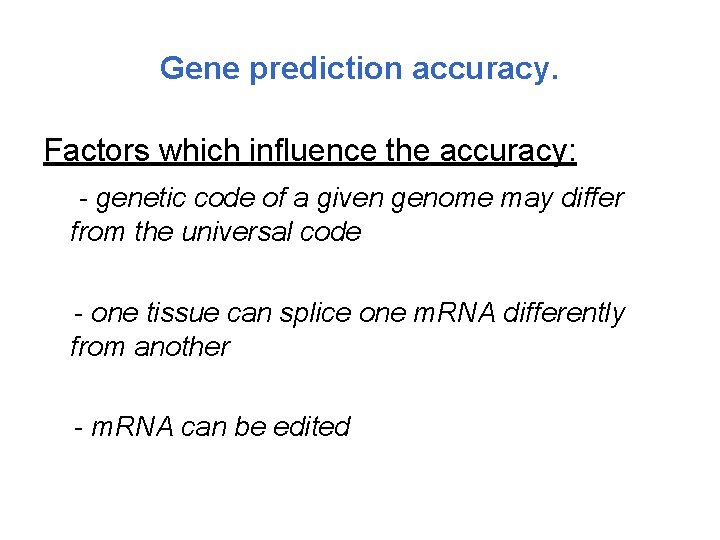 Gene prediction accuracy.

Factors which influence the accuracy:

- genetic code of a given genome may differ from the universal code

- one tissue can splice one mRNA differently from another

- mRNA can be edited